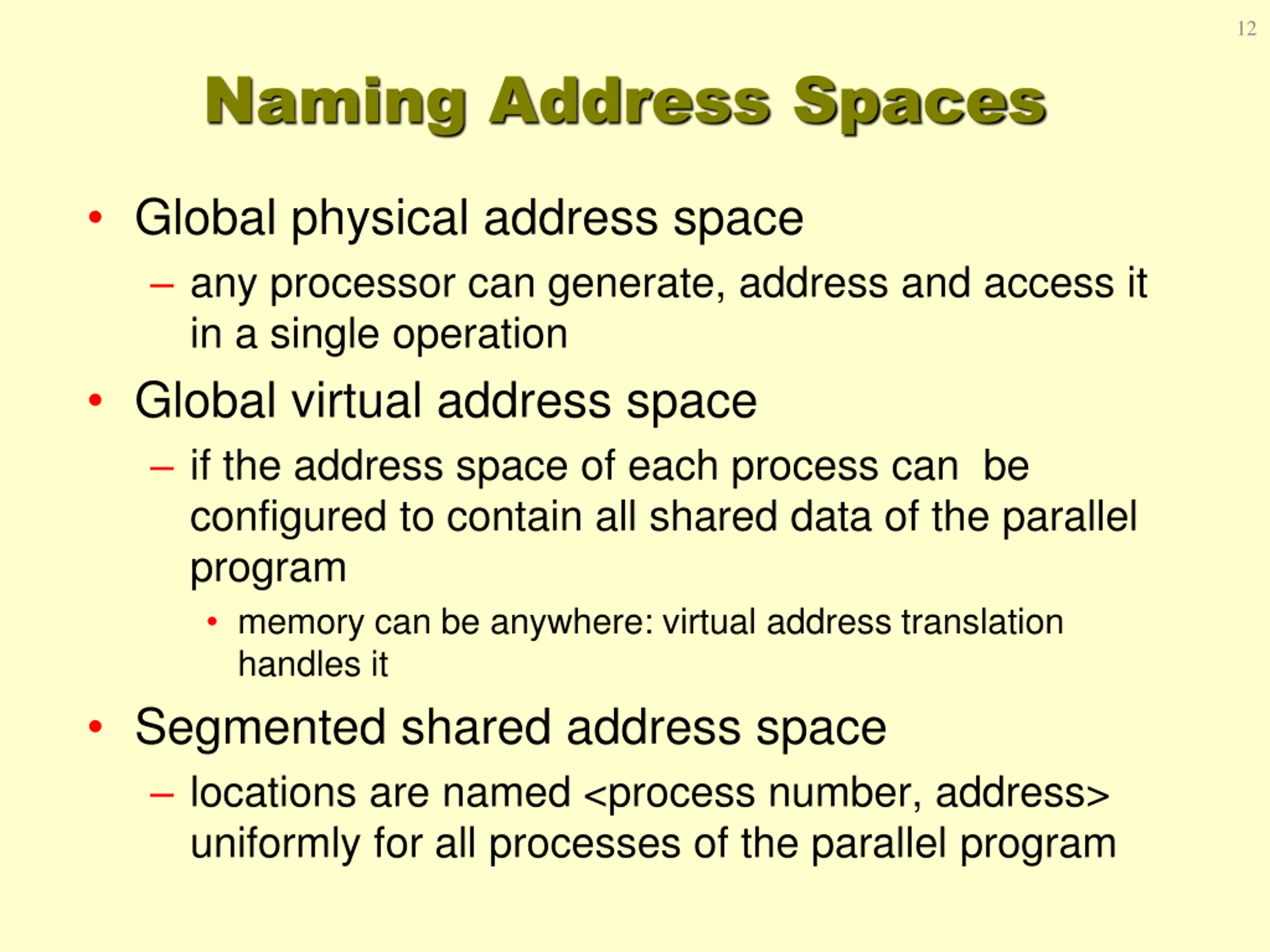 12

Naming Address Spaces

• Global physical address space
– any processor can generate, address and access it in a single operation
• Global virtual address space
– if the address space of each process can be configured to contain all shared data of the parallel program
• memory can be anywhere: virtual address translation handles it
• Segmented shared address space
– locations are named <process number, address> uniformly for all processes of the parallel program